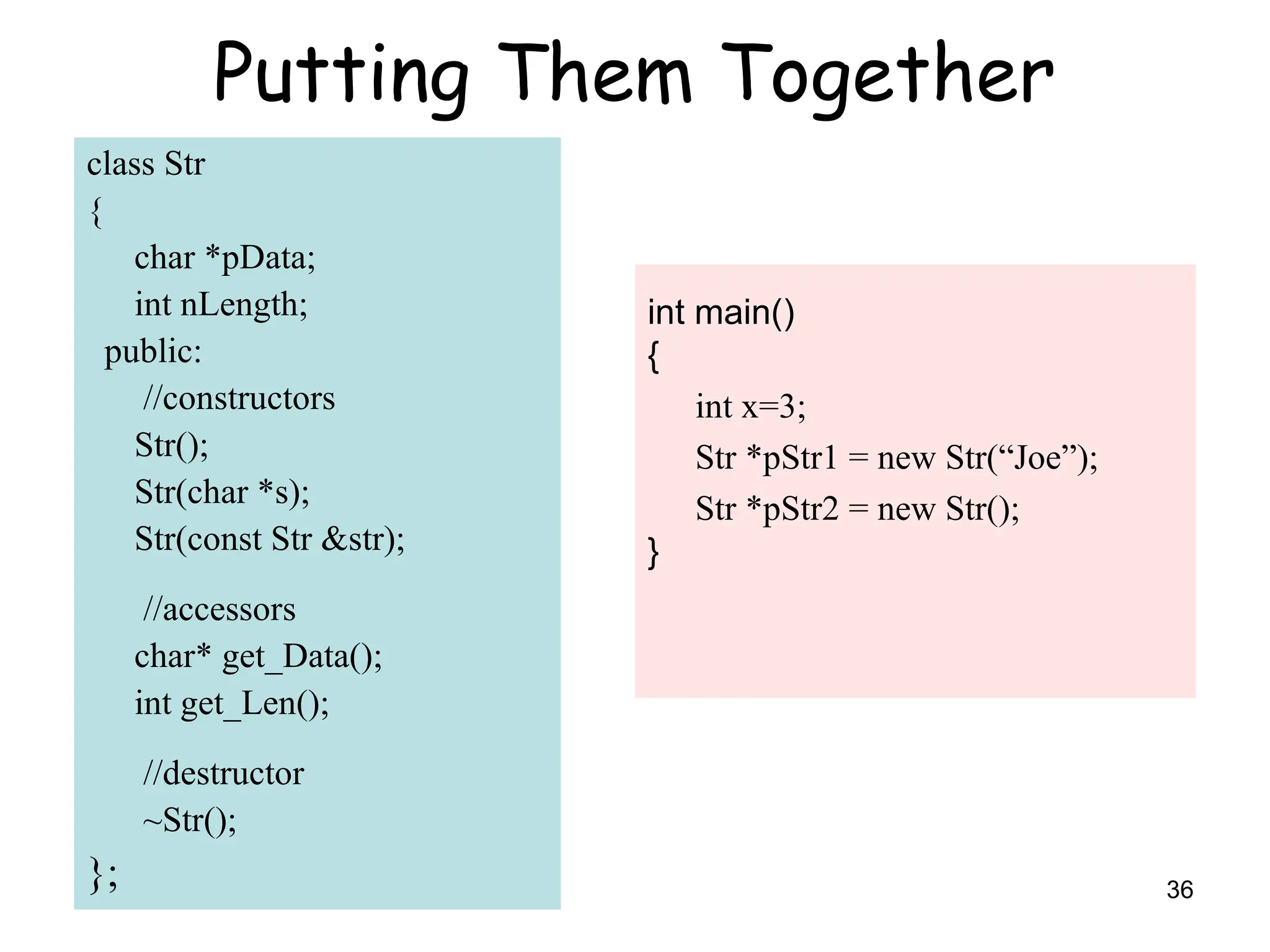 Putting Them Together

class Str
{
char *pData;
int nLength;
public:
//constructors
Str();
Str(char *s);
Str(const Str &str);

//accessors
char* get_Data();
int get_Len();

//destructor
~Str();
};

int main()
{
int x=3;
Str *pStr1 = new Str(“Joe”);
Str *pStr2 = new Str();
}

36